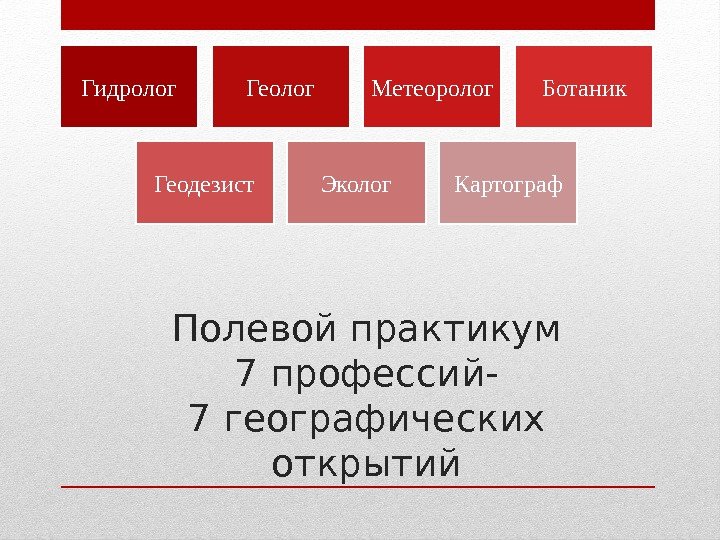 Гидролог

Геолог

Метеоролог

Ботаник

Геодезист

Эколог

Картограф

Полевой практикум
7 профессий-
7 географических открытий